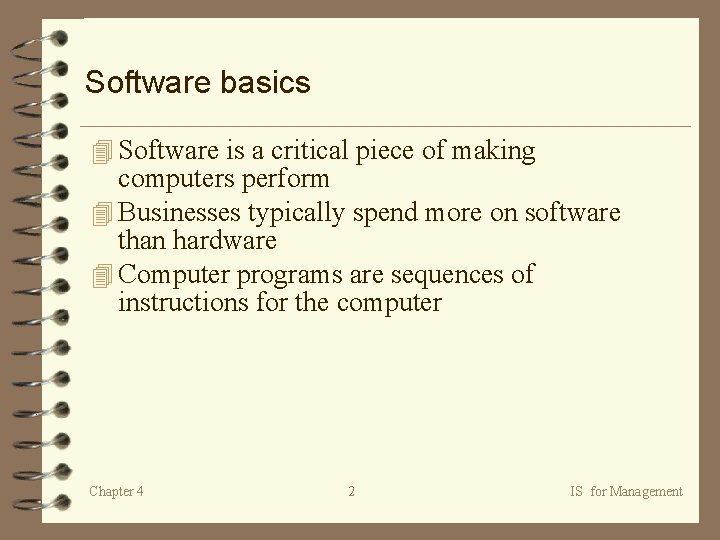 Software basics

Software is a critical piece of making computers perform

Businesses typically spend more on software than hardware

Computer programs are sequences of instructions for the computer

Chapter 4

2

IS for Management